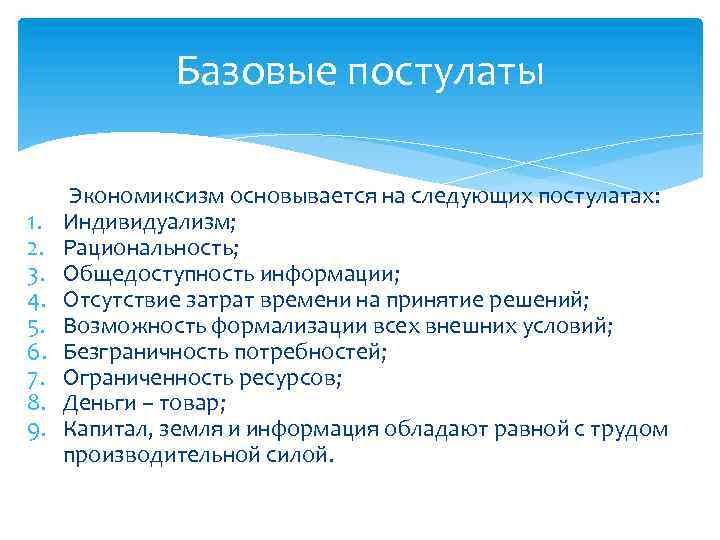 Базовые постулаты

Экономиксизм основывается на следующих постулатах:
1. Индивидуализм;
2. Рациональность;
3. Общедоступность информации;
4. Отсутствие затрат времени на принятие решений;
5. Возможность формализации всех внешних условий;
6. Безграничность потребностей;
7. Ограниченность ресурсов;
8. Деньги – товар;
9. Капитал, земля и информация обладают равной с трудом производительной силой.